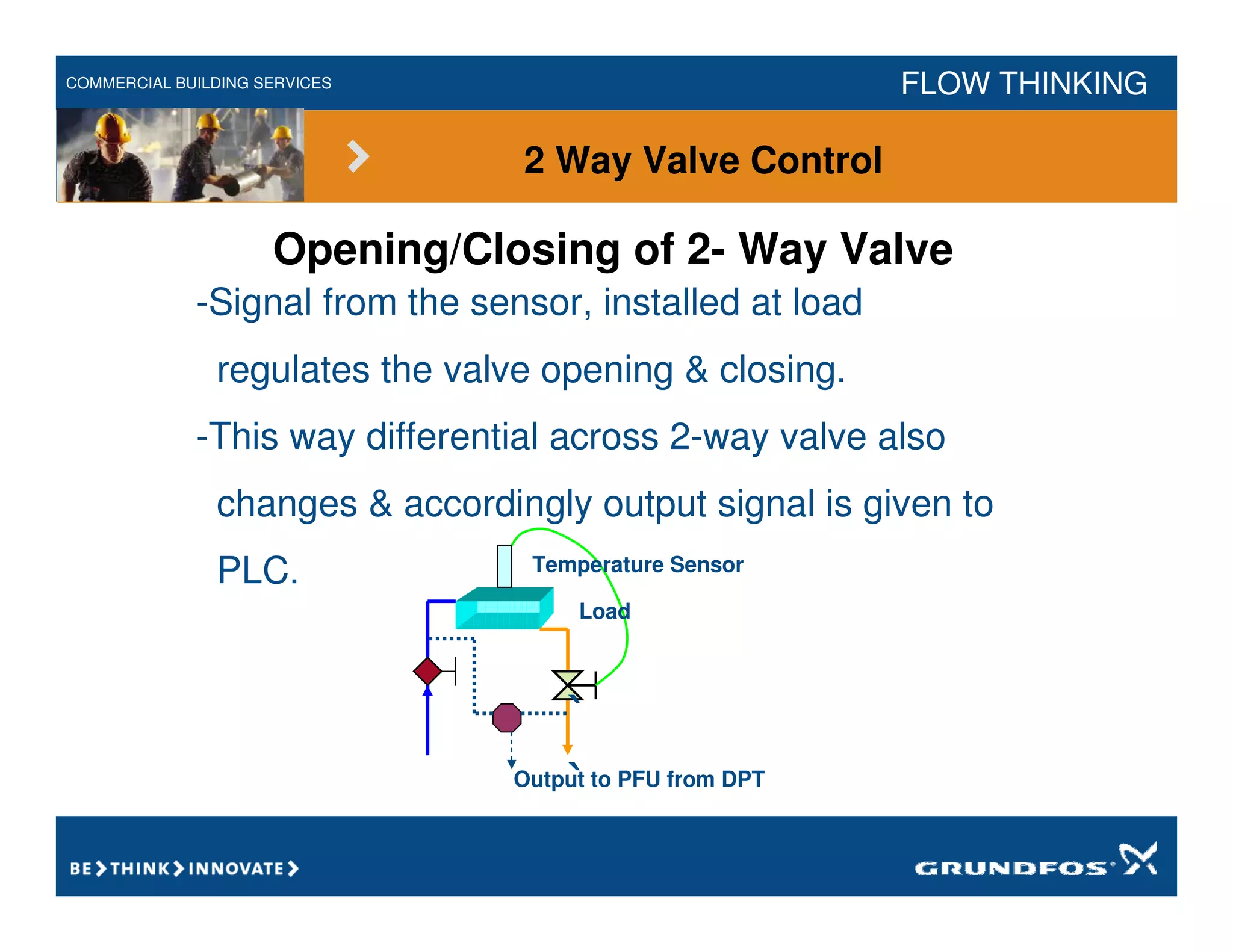 COMMERCIAL BUILDING SERVICES

FLOW THINKING

2 Way Valve Control

Opening/Closing of 2- Way Valve

-Signal from the sensor, installed at load regulates the valve opening & closing.

-This way differential across 2-way valve also changes & accordingly output signal is given to PLC.

Temperature Sensor

Load

Output to PFU from DPT

BE > THINK > INNOVATE >

GRUNDFOS